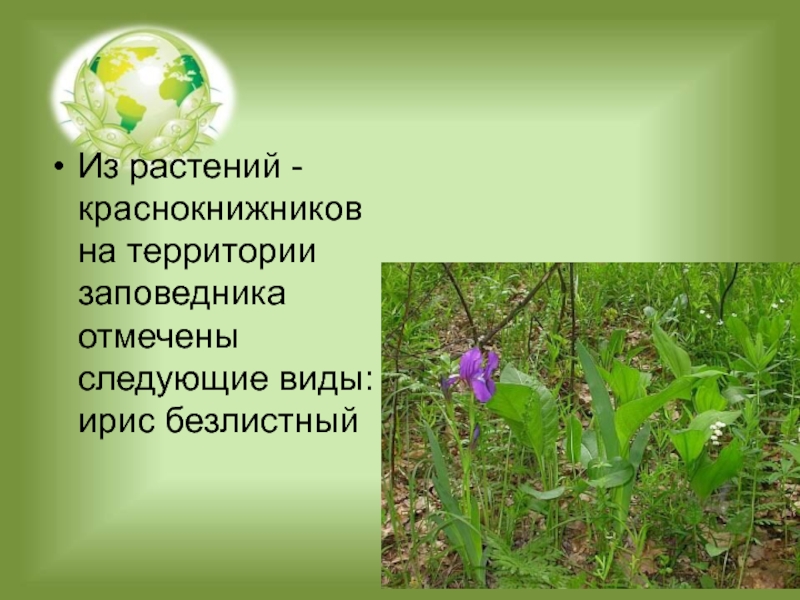 • Из растений - краснокнижников на территории заповедника отмечены следующие виды: ирис безлистный